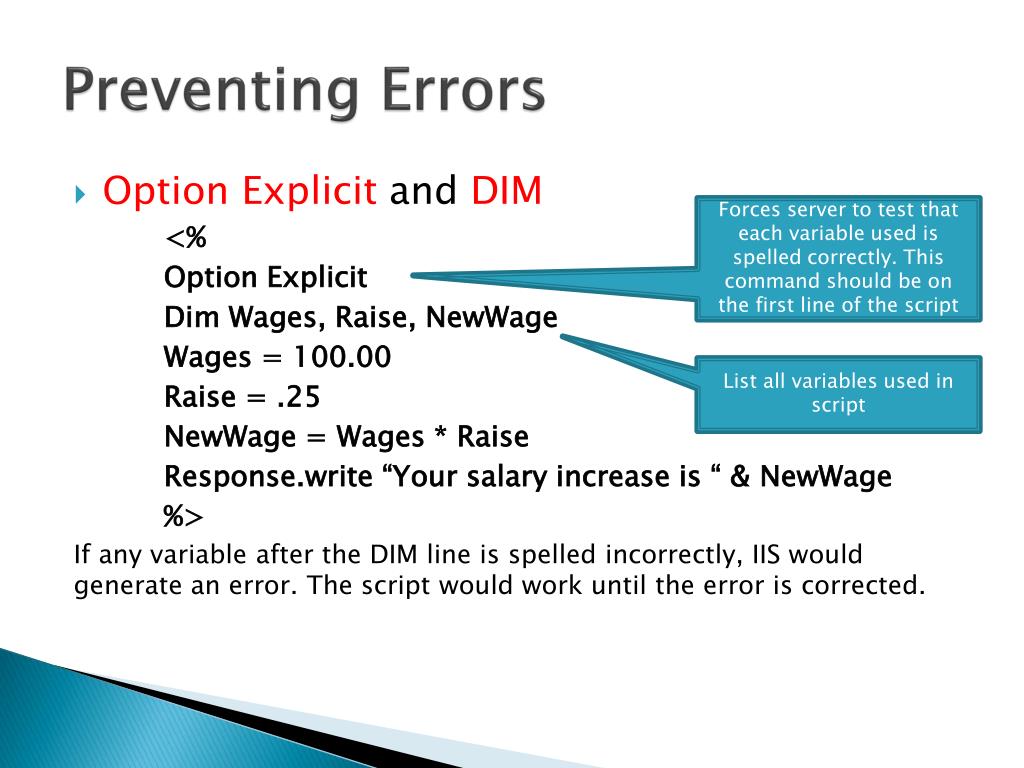 Preventing Errors

Option Explicit and DIM

<%
Option Explicit
Dim Wages, Raise, NewWage
Wages = 100.00
Raise = .25
NewWage = Wages * Raise
Response.write “Your salary increase is “ & NewWage
%>

Forces server to test that each variable used is spelled correctly. This command should be on the first line of the script

List all variables used in script

If any variable after the DIM line is spelled incorrectly, IIS would generate an error. The script would work until the error is corrected.